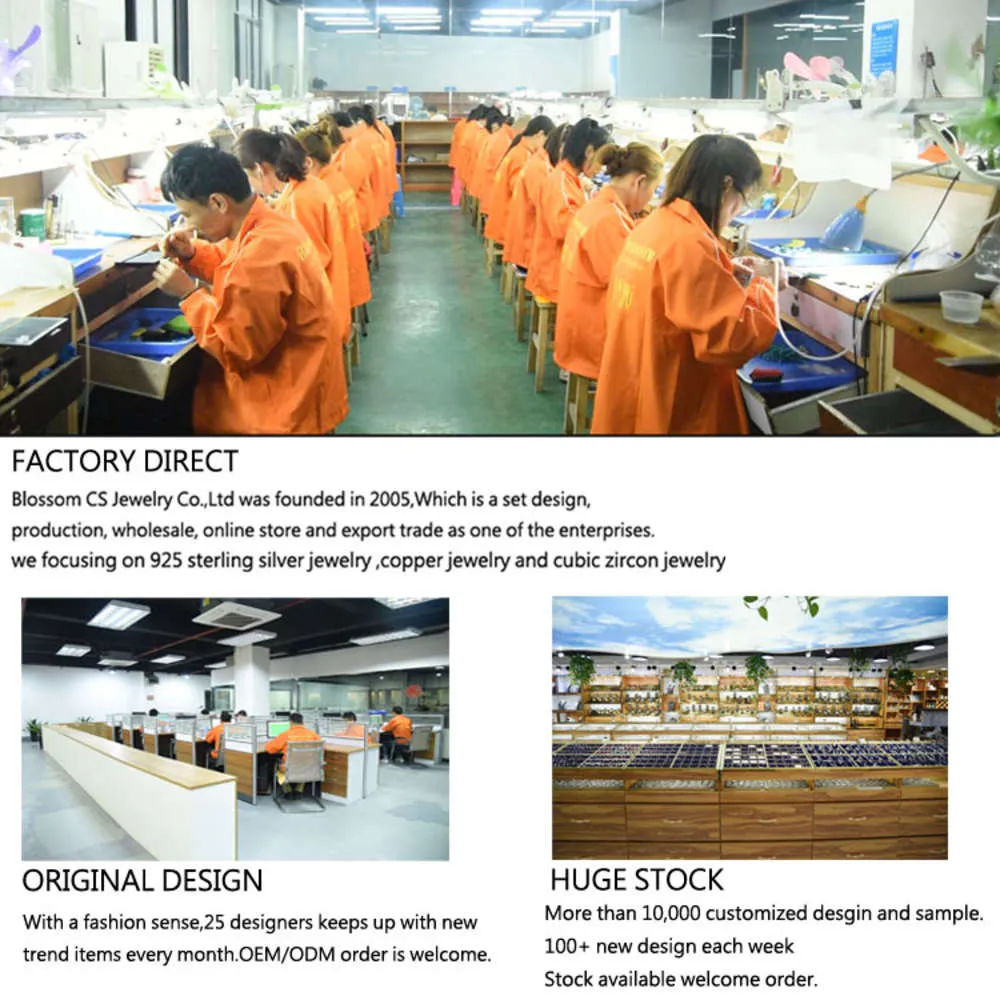 FACTORY DIRECT

Blossom CS Jewelry Co.,Ltd was founded in 2005,Which is a set design, production, wholesale, online store and export trade as one of the enterprises.
we focusing on 925 sterling silver jewelry ,copper jewelry and cubic zircon jewelry

ORIGINAL DESIGN

With a fashion sense,25 designers keeps up with new trend items every month.OEM/ODM order is welcome.

HUGE STOCK

More than 10,000 customized desgin and sample.
100+ new design each week
Stock available welcome order.